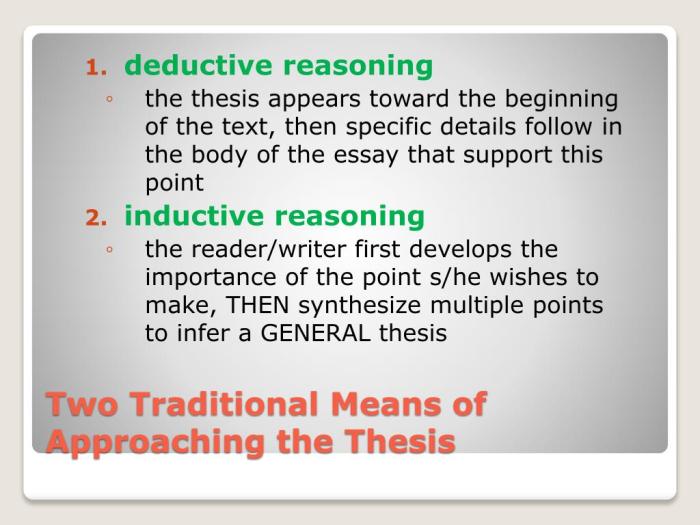 1. deductive reasoning
◦ the thesis appears toward the beginning of the text, then specific details follow in the body of the essay that support this point

2. inductive reasoning
◦ the reader/writer first develops the importance of the point s/he wishes to make, THEN synthesize multiple points to infer a GENERAL thesis

Two Traditional Means of Approaching the Thesis